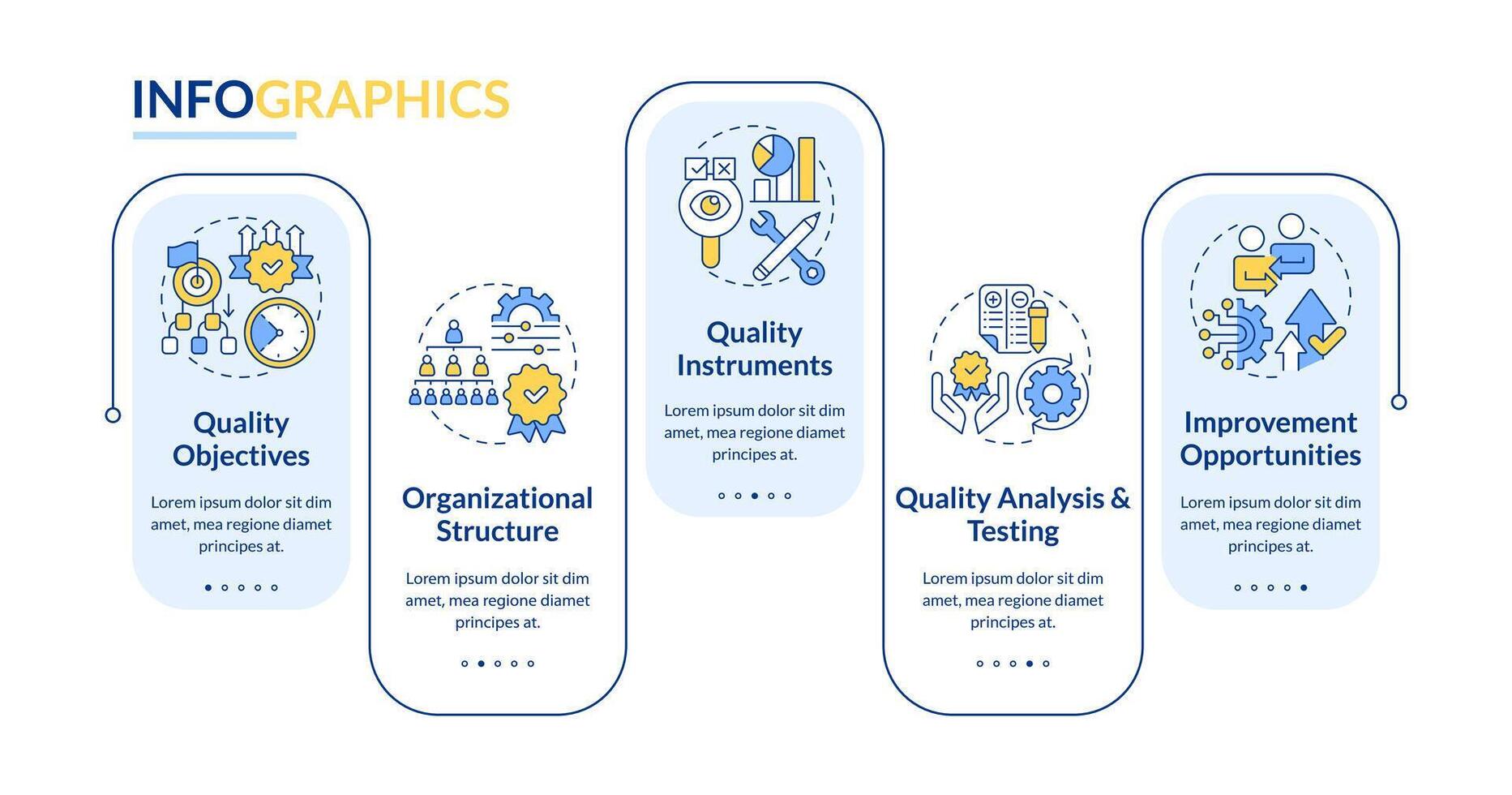 INFOGRAPHICS

Quality Objectives

Lorem ipsum dolor sit dim amet, mea regione diamet principes at.

Organizational Structure

Lorem ipsum dolor sit dim amet, mea regione diamet principes at.

Quality Instruments

Lorem ipsum dolor sit dim amet, mea regione diamet principes at.

Quality Analysis & Testing

Lorem ipsum dolor sit dim amet, mea regione diamet principes at.

Improvement Opportunities

Lorem ipsum dolor sit dim amet, mea regione diamet principes at.